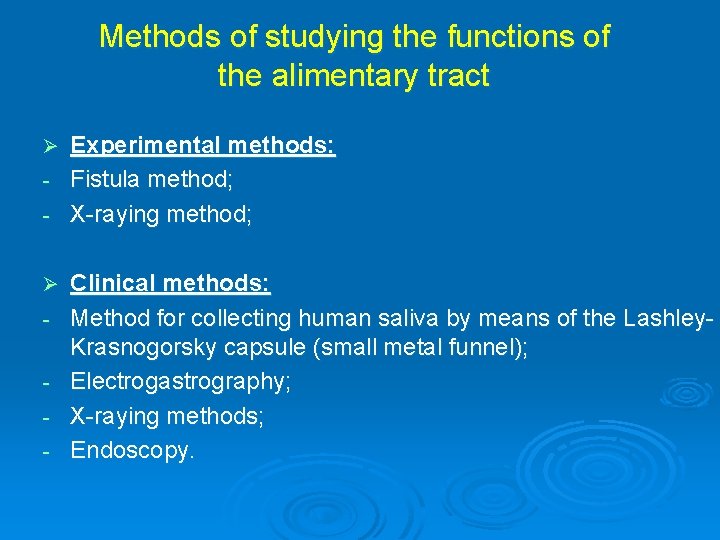 Methods of studying the functions of the alimentary tract

➢ Experimental methods:
- Fistula method;
- X-raying method;

➢ Clinical methods:
- Method for collecting human saliva by means of the Lashley-Krasnogorsky capsule (small metal funnel);
- Electrogastrography;
- X-raying methods;
- Endoscopy.